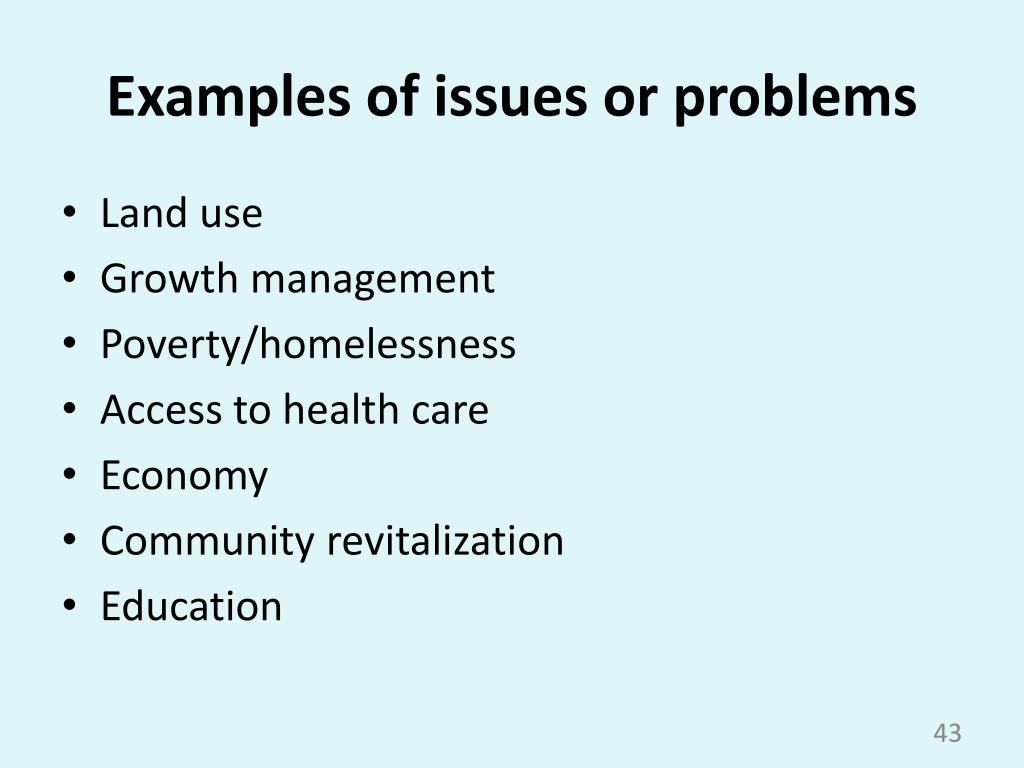 Examples of issues or problems

• Land use
• Growth management
• Poverty/homelessness
• Access to health care
• Economy
• Community revitalization
• Education

43